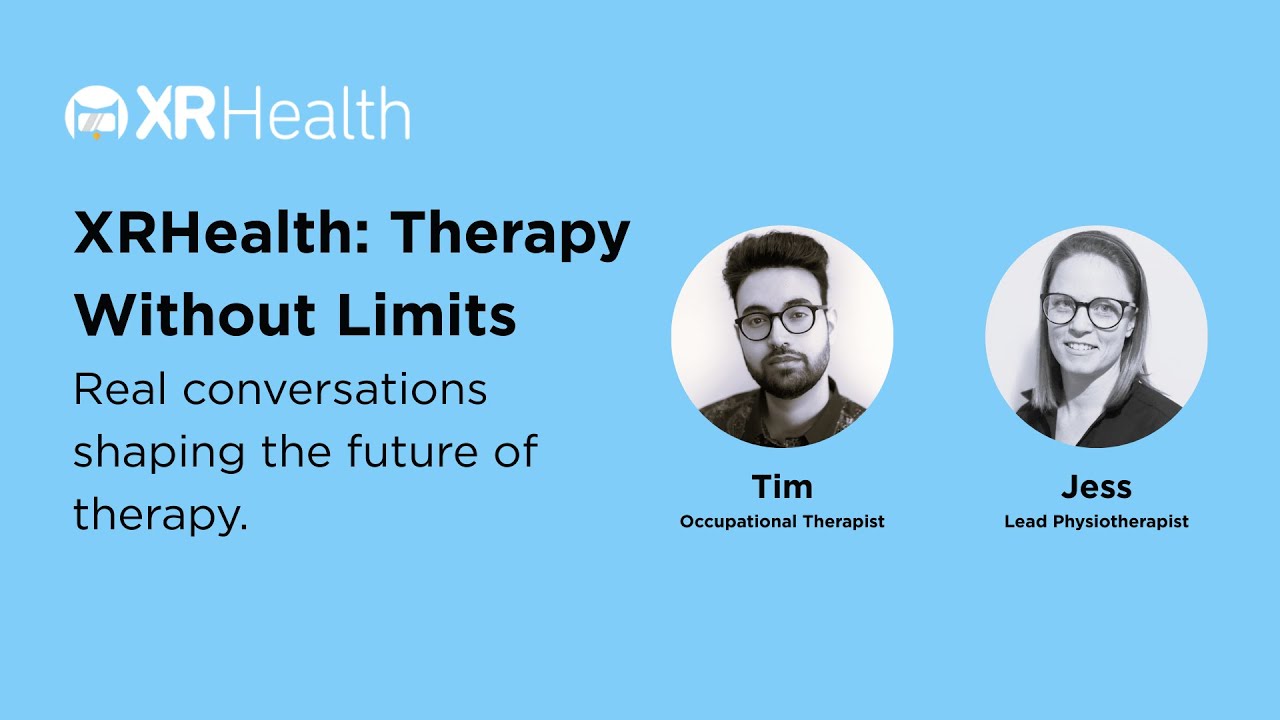 XRHealth

XRHealth: Therapy Without Limits

Real conversations shaping the future of therapy.

Tim
Occupational Therapist

Jess
Lead Physiotherapist